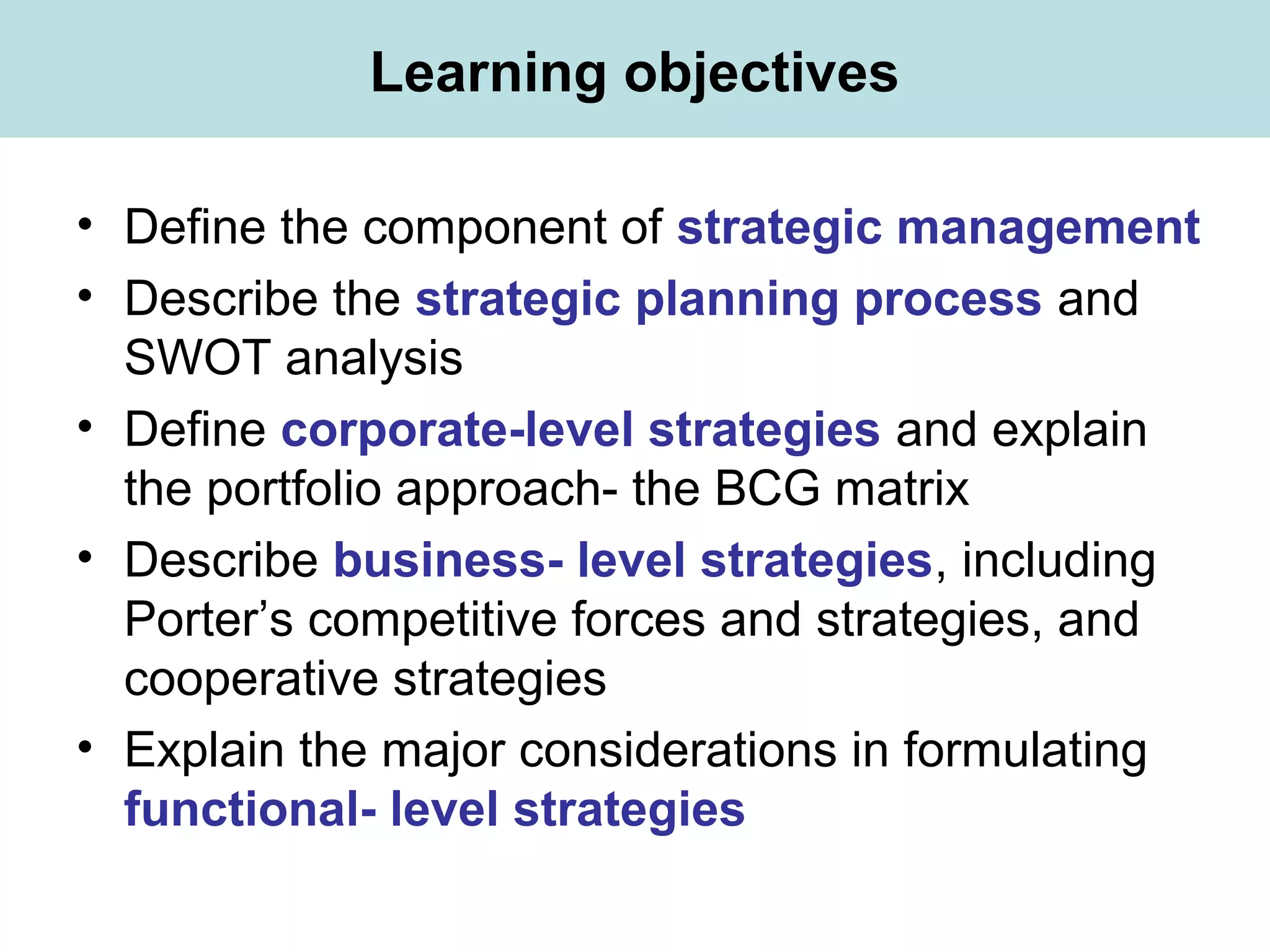 Learning objectives

• Define the component of strategic management
• Describe the strategic planning process and SWOT analysis
• Define corporate-level strategies and explain the portfolio approach- the BCG matrix
• Describe business- level strategies, including Porter's competitive forces and strategies, and cooperative strategies
• Explain the major considerations in formulating functional- level strategies